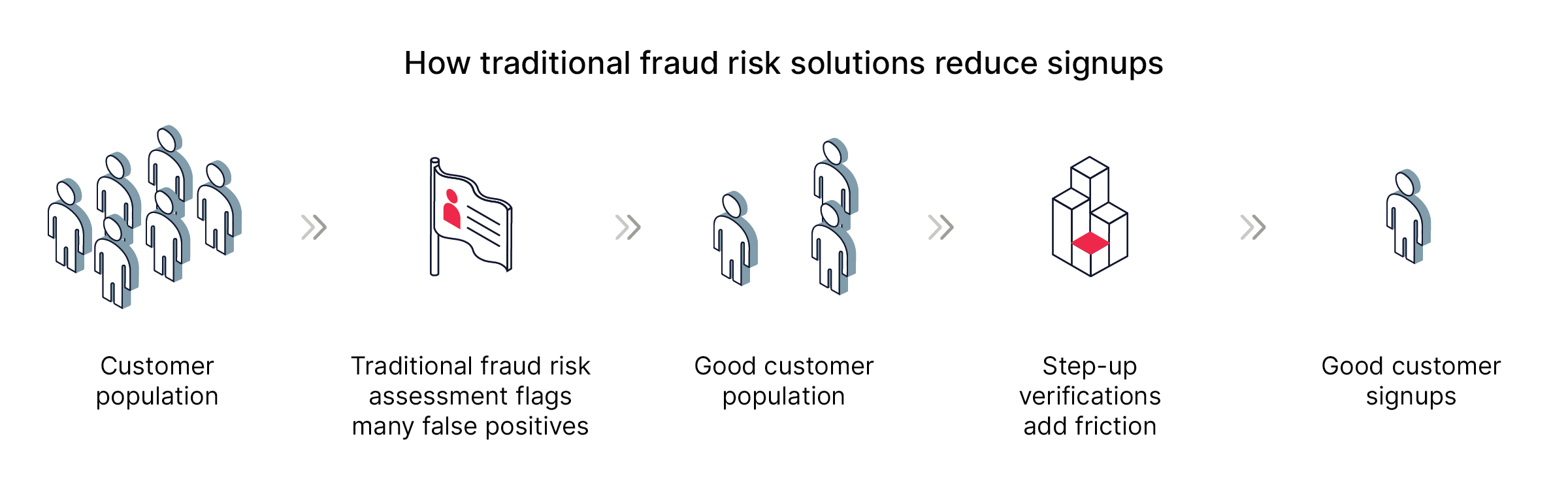 How traditional fraud risk solutions reduce signups

Customer population

Traditional fraud risk assessment flags many false positives

Good customer population

Step-up verifications add friction

Good customer signups